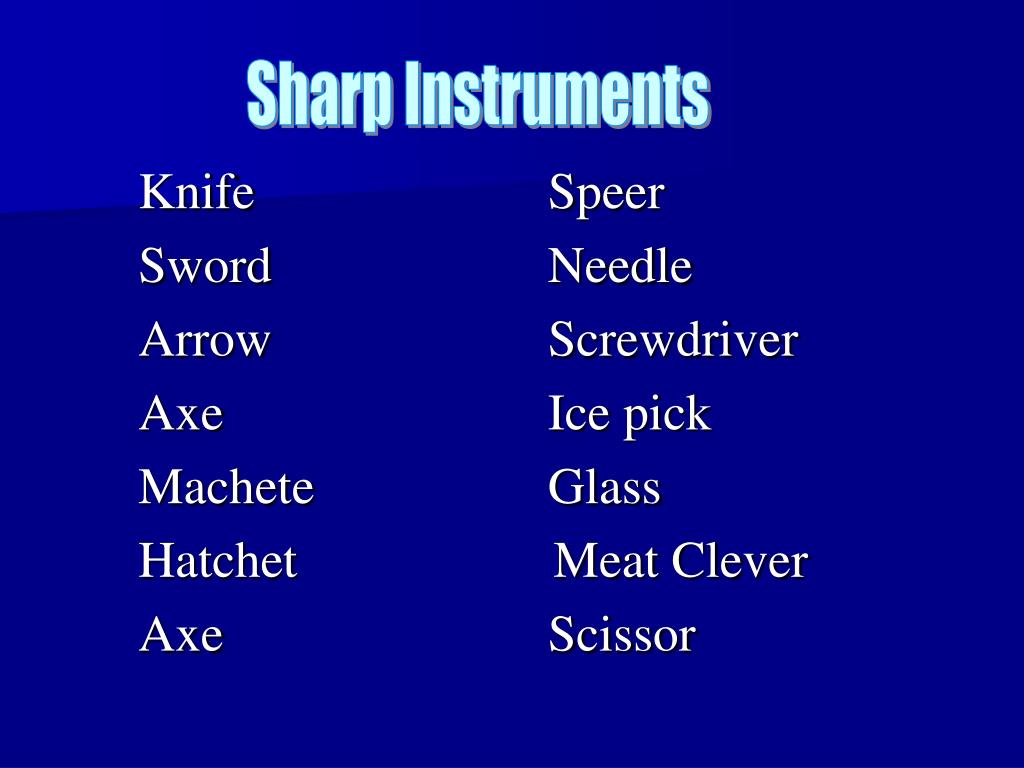 Sharp Instruments

Knife
Sword
Arrow
Axe
Machete
Hatchet
Axe

Speer
Needle
Screwdriver
Ice pick
Glass
Meat Clever
Scissor